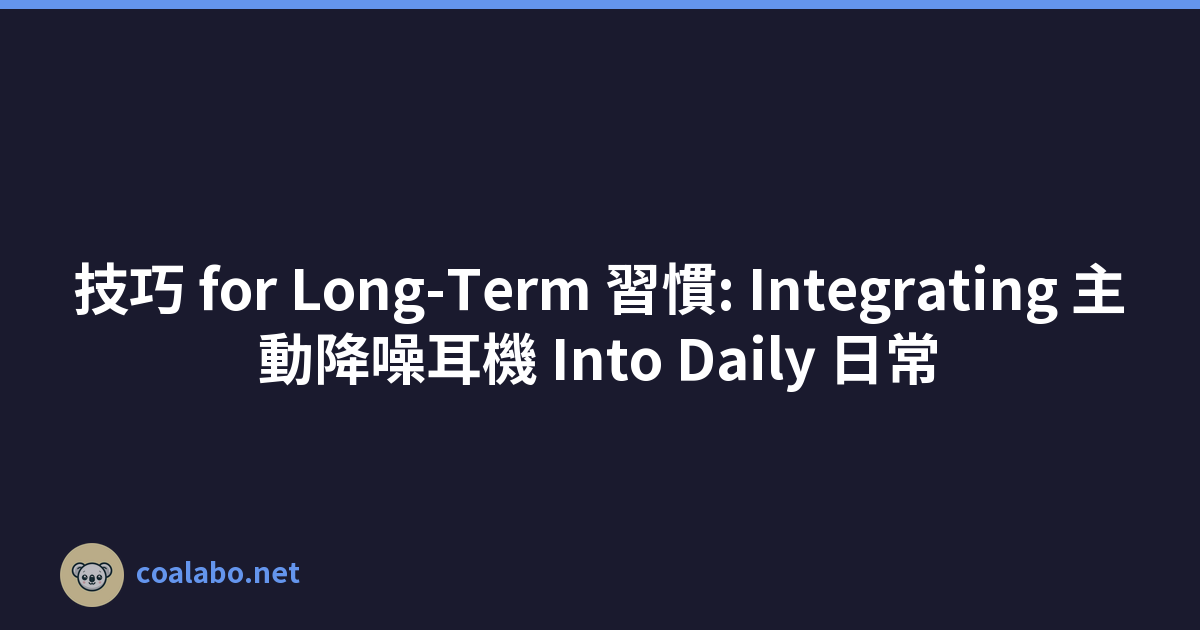 技巧 for Long-Term 習慣: Integrating 主動降噪耳機 Into Daily 日常

coalabo.net